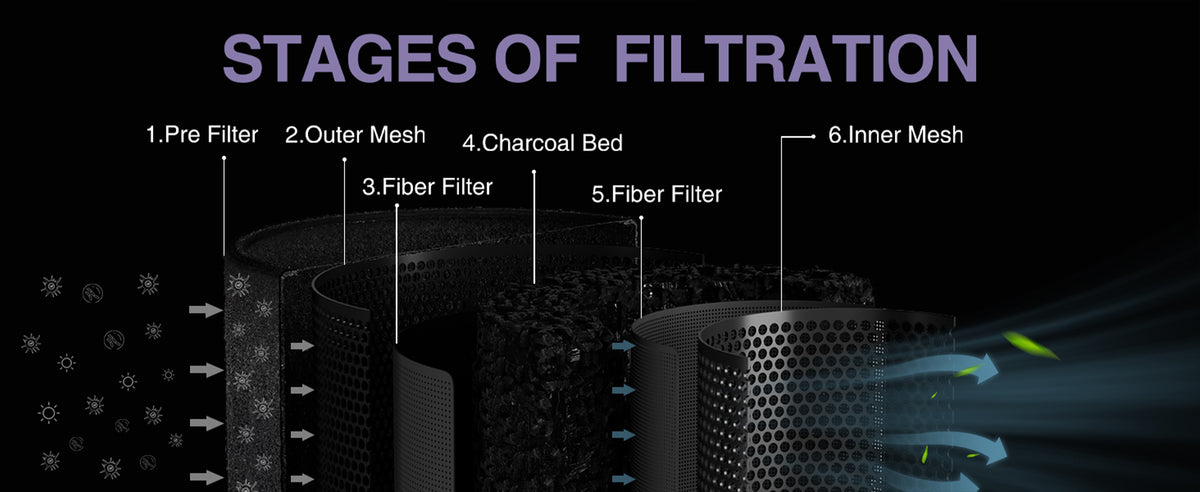 STAGES OF FILTRATION

1.Pre Filter

2.Outer Mesh

3.Fiber Filter

4.Charcoal Bed

5.Fiber Filter

6.Inner Mesh